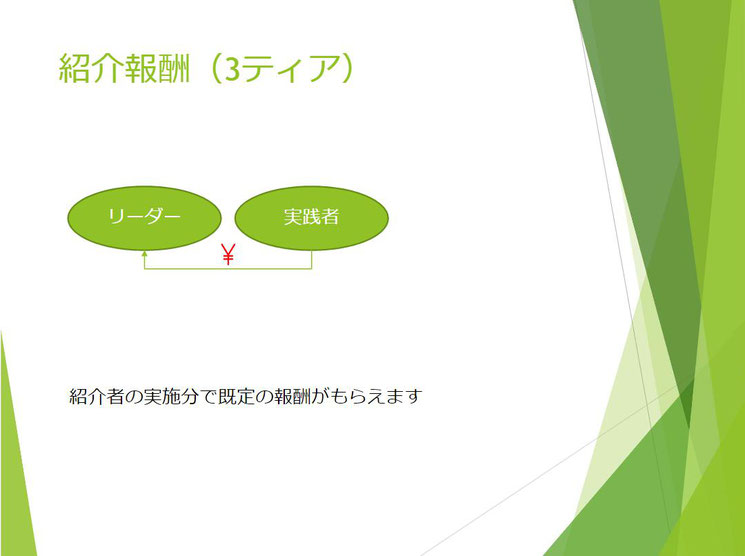 紹介報酬（3ティア）

リーダー

実践者

￥

紹介者の実施分で既定の報酬がもらえます